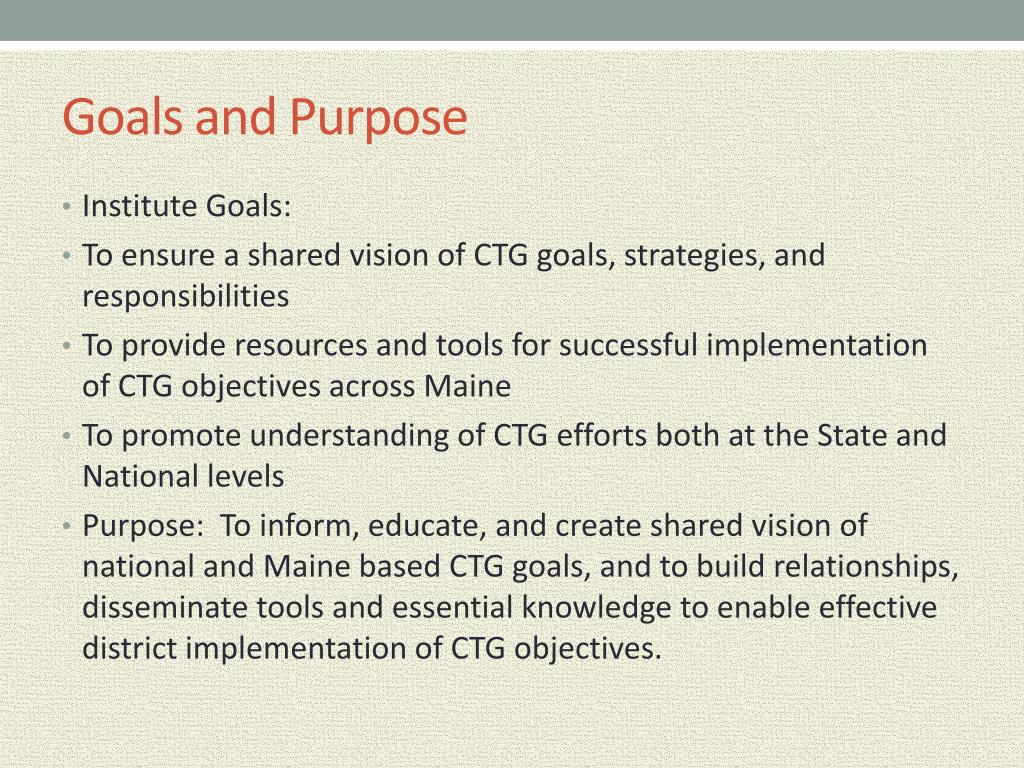 Goals and Purpose

• Institute Goals:
• To ensure a shared vision of CTG goals, strategies, and responsibilities
• To provide resources and tools for successful implementation of CTG objectives across Maine
• To promote understanding of CTG efforts both at the State and National levels
• Purpose: To inform, educate, and create shared vision of national and Maine based CTG goals, and to build relationships, disseminate tools and essential knowledge to enable effective district implementation of CTG objectives.